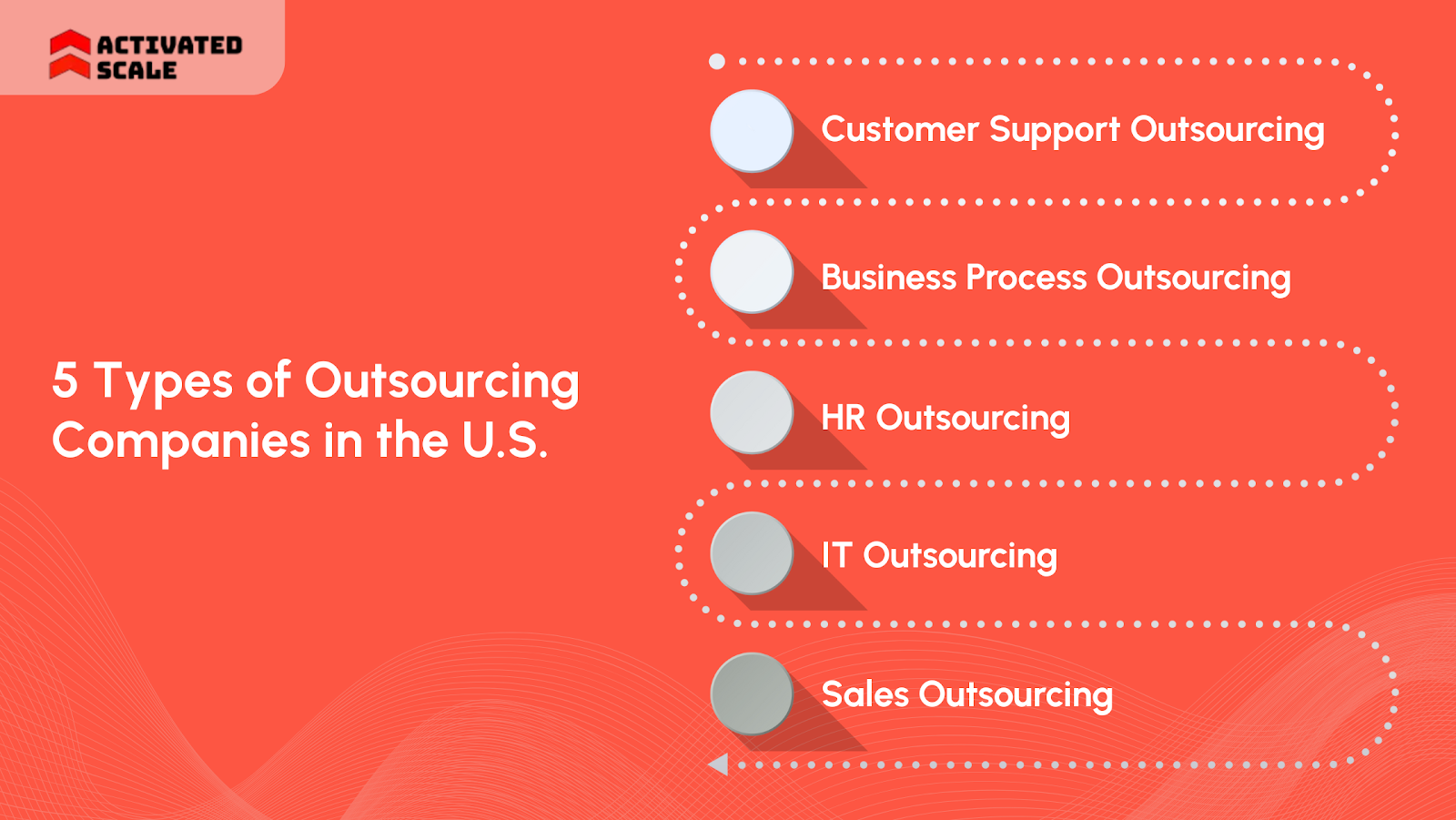 ACTIVATED SCALE

5 Types of Outsourcing Companies in the U.S.

Customer Support Outsourcing

Business Process Outsourcing

HR Outsourcing

IT Outsourcing

Sales Outsourcing